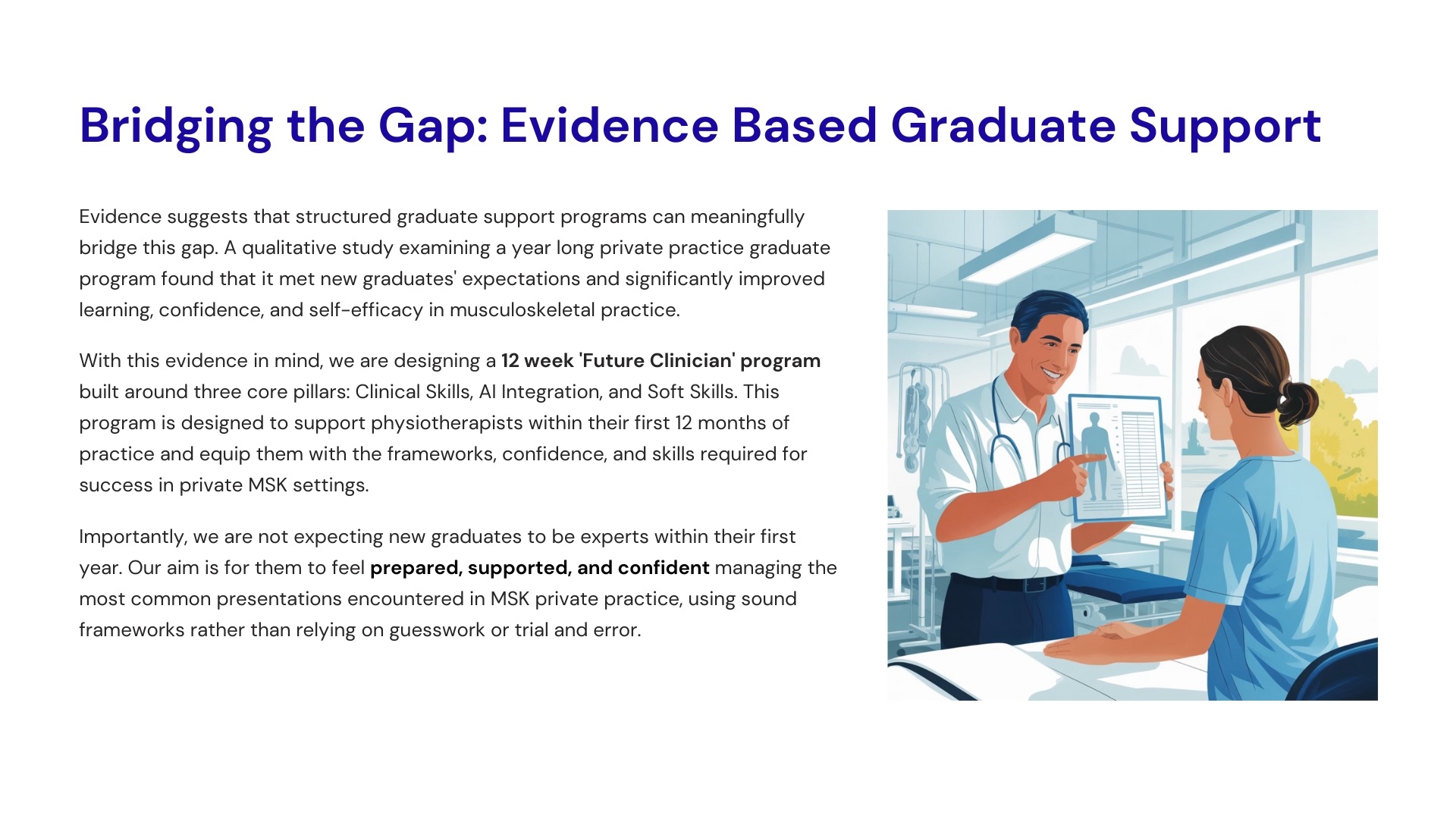 Bridging the Gap: Evidence Based Graduate Support

Evidence suggests that structured graduate support programs can meaningfully bridge this gap. A qualitative study examining a year long private practice graduate program found that it met new graduates' expectations and significantly improved learning, confidence, and self-efficacy in musculoskeletal practice.

With this evidence in mind, we are designing a 12 week 'Future Clinician' program built around three core pillars: Clinical Skills, AI Integration, and Soft Skills. This program is designed to support physiotherapists within their first 12 months of practice and equip them with the frameworks, confidence, and skills required for success in private MSK settings.

Importantly, we are not expecting new graduates to be experts within their first year. Our aim is for them to feel prepared, supported, and confident managing the most common presentations encountered in MSK private practice, using sound frameworks rather than relying on guesswork or trial and error.